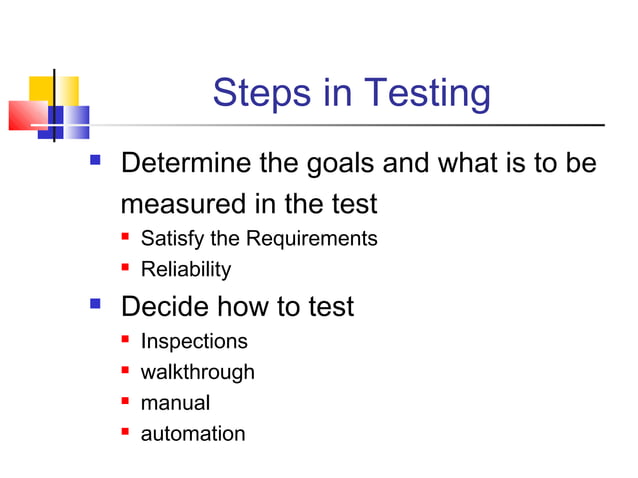 Steps in Testing

- Determine the goals and what is to be measured in the test
  - Satisfy the Requirements
  - Reliability
- Decide how to test
  - Inspections
  - walkthrough
  - manual
  - automation